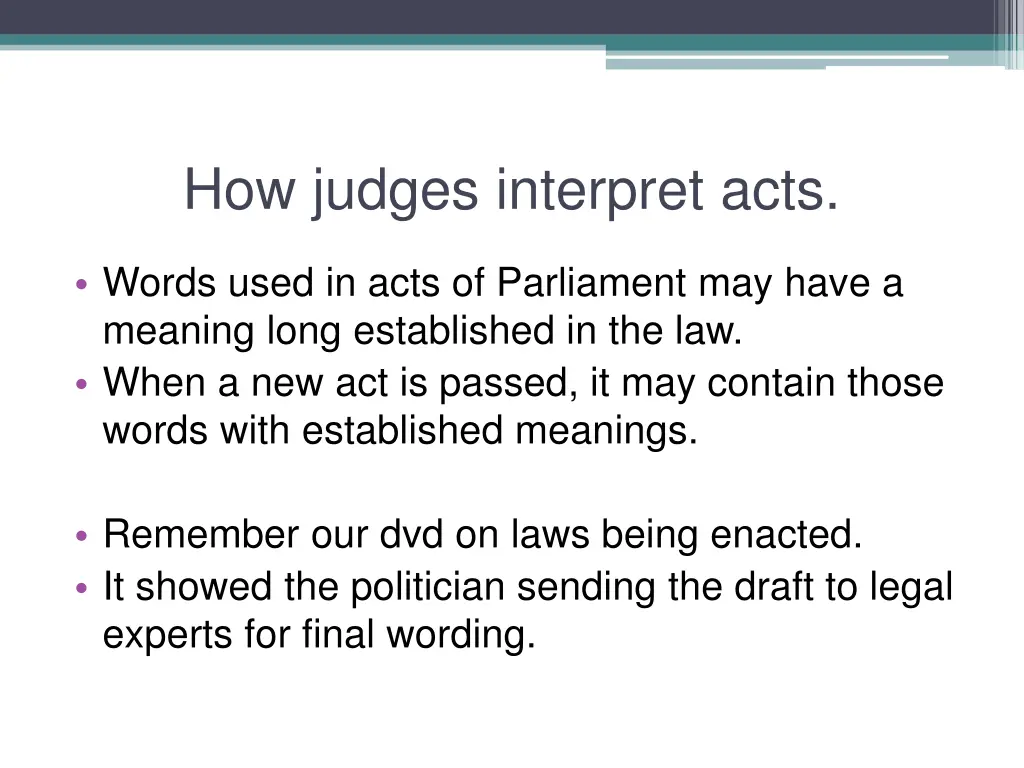 How judges interpret acts.

• Words used in acts of Parliament may have a meaning long established in the law.
• When a new act is passed, it may contain those words with established meanings.

• Remember our dvd on laws being enacted.
• It showed the politician sending the draft to legal experts for final wording.